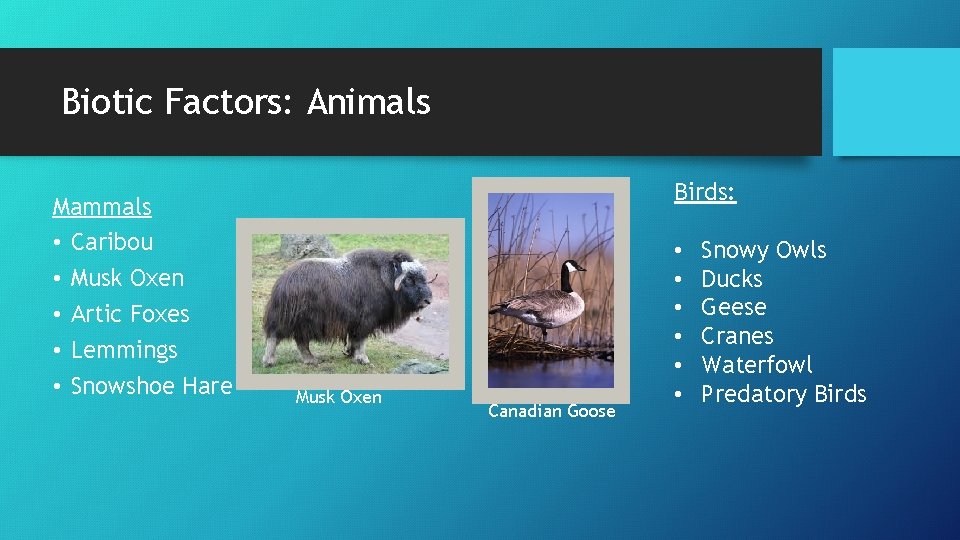 Biotic Factors: Animals

Mammals
• Caribou
• Musk Oxen
• Artic Foxes
• Lemmings
• Snowshoe Hare

Musk Oxen

Canadian Goose

Birds:

• Snowy Owls
• Ducks
• Geese
• Cranes
• Waterfowl
• Predatory Birds